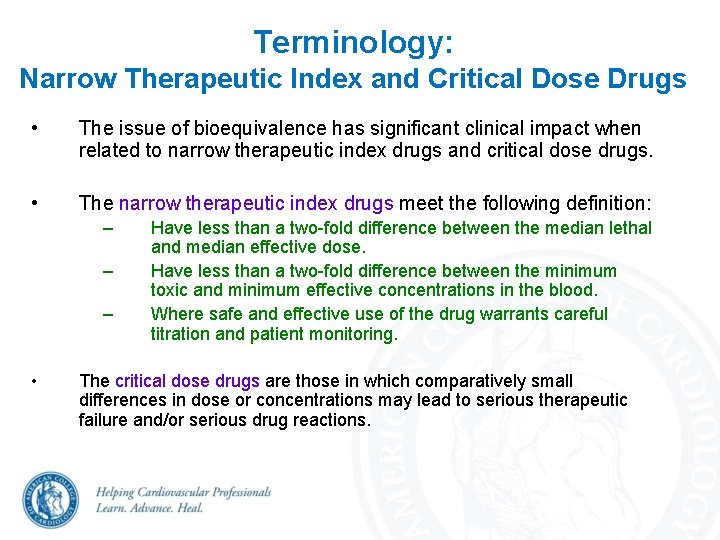 Terminology:
Narrow Therapeutic Index and Critical Dose Drugs

• The issue of bioequivalence has significant clinical impact when related to narrow therapeutic index drugs and critical dose drugs.

• The narrow therapeutic index drugs meet the following definition:
– Have less than a two-fold difference between the median lethal and median effective dose.
– Have less than a two-fold difference between the minimum toxic and minimum effective concentrations in the blood.
– Where safe and effective use of the drug warrants careful titration and patient monitoring.

• The critical dose drugs are those in which comparatively small differences in dose or concentrations may lead to serious therapeutic failure and/or serious drug reactions.

AMERICAN COLLEGE OF CARDIOLOGY

Helping Cardiovascular Professionals
Learn. Advance. Heal.

AMERICAN COLLEGE OF CARDIOLOGY